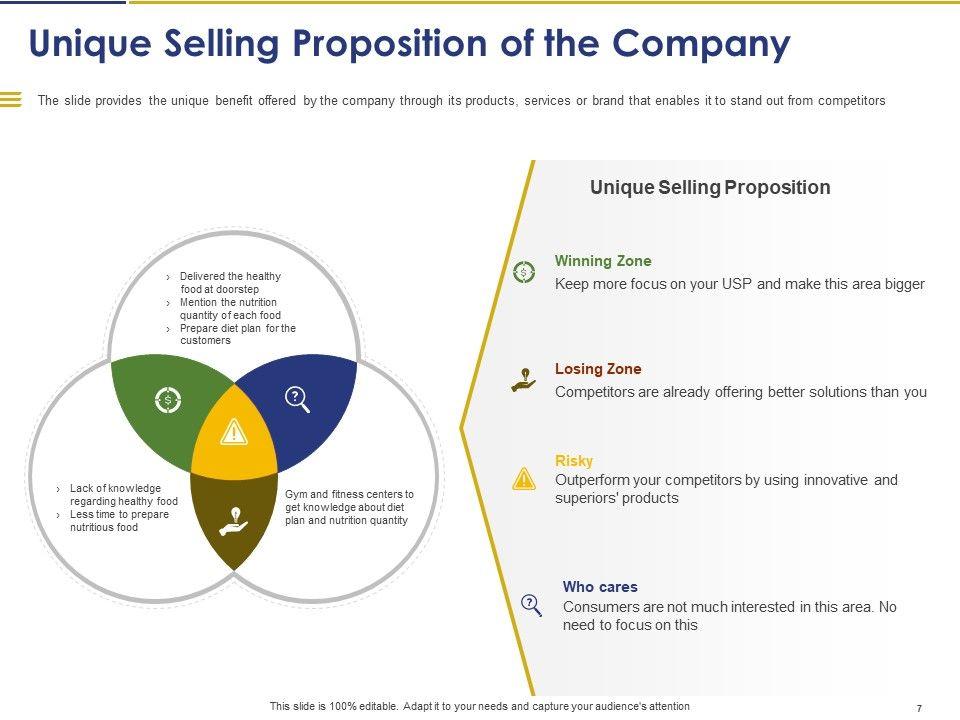 Unique Selling Proposition of the Company

The slide provides the unique benefit offered by the company through its products, services or brand that enables it to stand out from competitors

› Delivered the healthy food at doorstep
› Mention the nutrition quantity of each food
› Prepare diet plan for the customers

› Lack of knowledge regarding healthy food
› Less time to prepare nutritious food

Gym and fitness centers to get knowledge about diet plan and nutrition quantity

Unique Selling Proposition

Winning Zone
Keep more focus on your USP and make this area bigger

Losing Zone
Competitors are already offering better solutions than you

Risky
Outperform your competitors by using innovative and superiors' products

Who cares
Consumers are not much interested in this area. No need to focus on this

This slide is 100% editable. Adapt it to your needs and capture your audience's attention

7